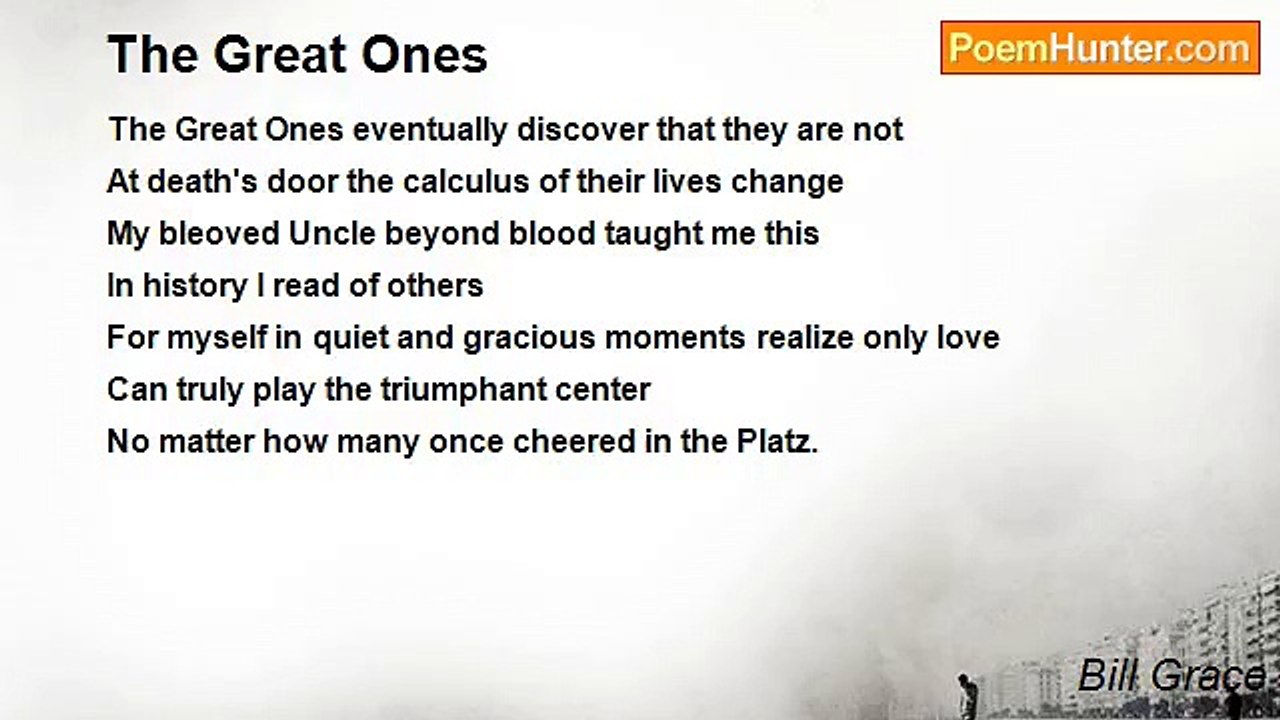 The Great Ones

PoemHunter.com

The Great Ones eventually discover that they are not
At death's door the calculus of their lives change
My bleoved Uncle beyond blood taught me this
In history I read of others
For myself in quiet and gracious moments realize only love
Can truly play the triumphant center
No matter how many once cheered in the Platz.

Bill Grace